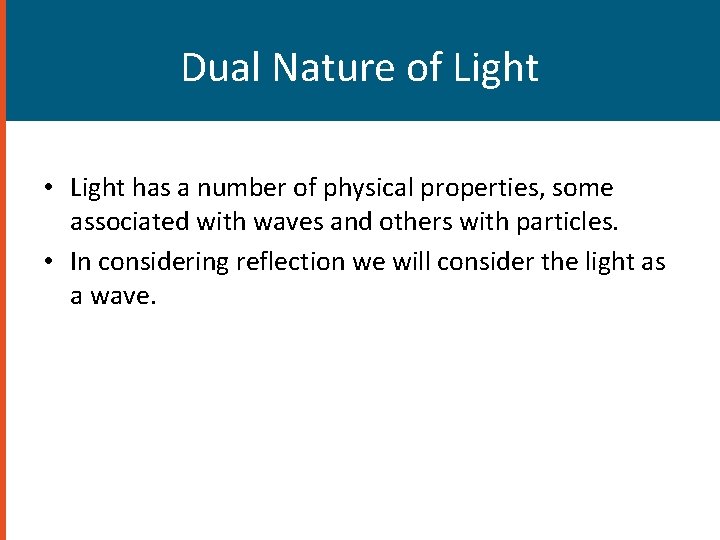 Dual Nature of Light

• Light has a number of physical properties, some associated with waves and others with particles.
• In considering reflection we will consider the light as a wave.